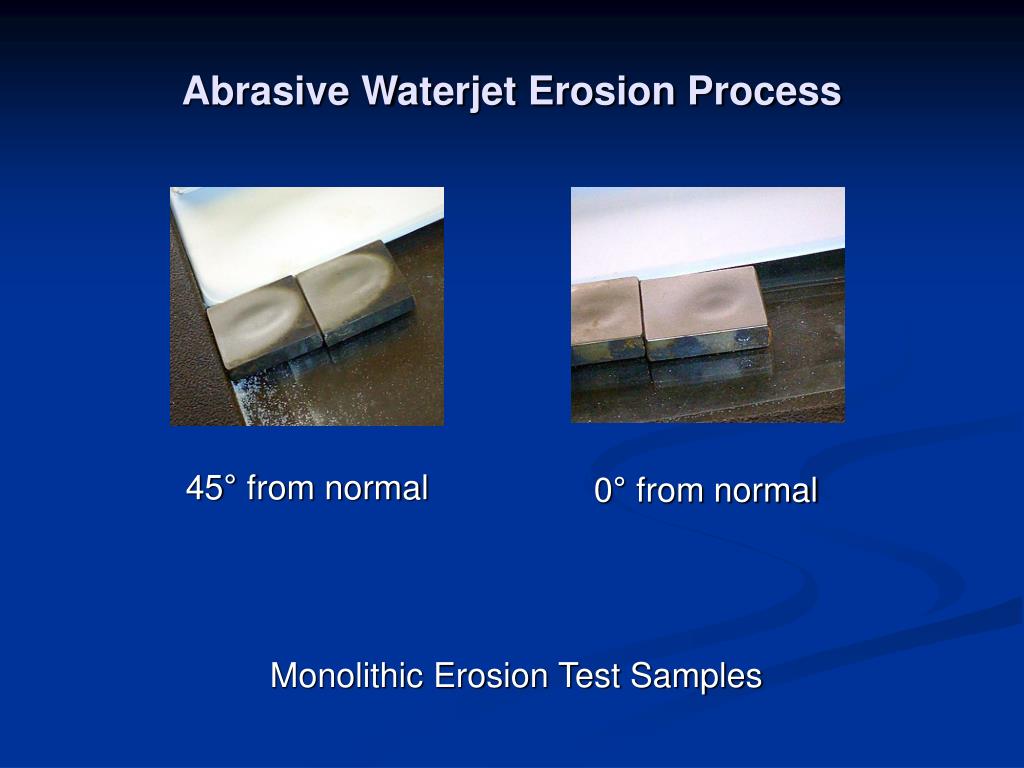 Abrasive Waterjet Erosion Process

45° from normal

0° from normal

Monolithic Erosion Test Samples